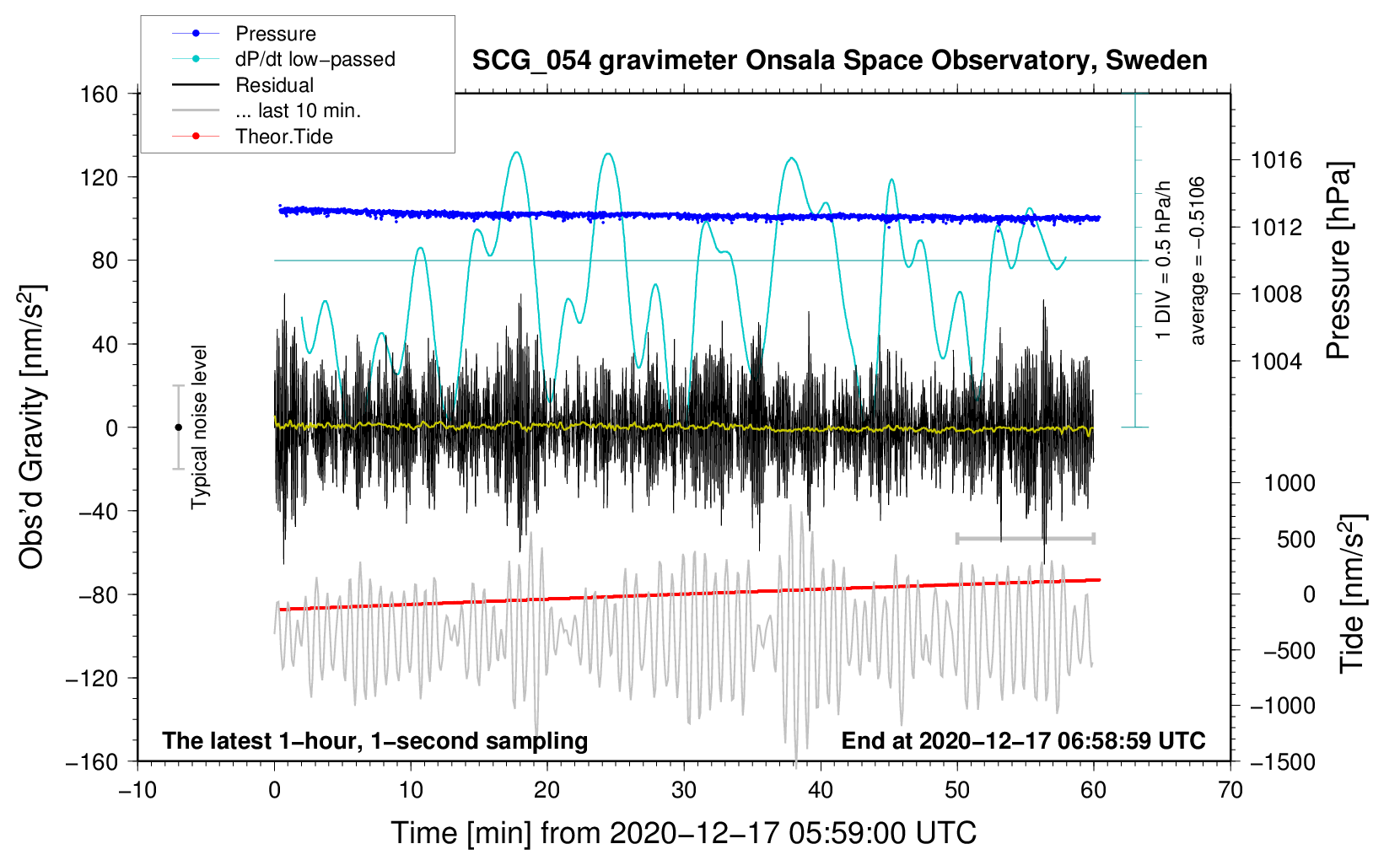 Pressure
dP/dt low−passed
Residual
... last 10 min.
Theor.Tide

SCG_054 gravimeter Onsala Space Observatory, Sweden

160
120
80
40
0
−40
−80
−120
−160

Obs'd Gravity [nm/s$^2$]

Typical noise level

1 DIV = 0.5 hPa/h
average = −0.5106

1016
1012
1008
1004

Pressure [hPa]

1000
500
0
−500
−1000
−1500

Tide [nm/s$^2$]

The latest 1−hour, 1−second sampling

End at 2020−12−17 06:58:59 UTC

−10
0
10
20
30
40
50
60
70

Time [min] from 2020−12−17 05:59:00 UTC